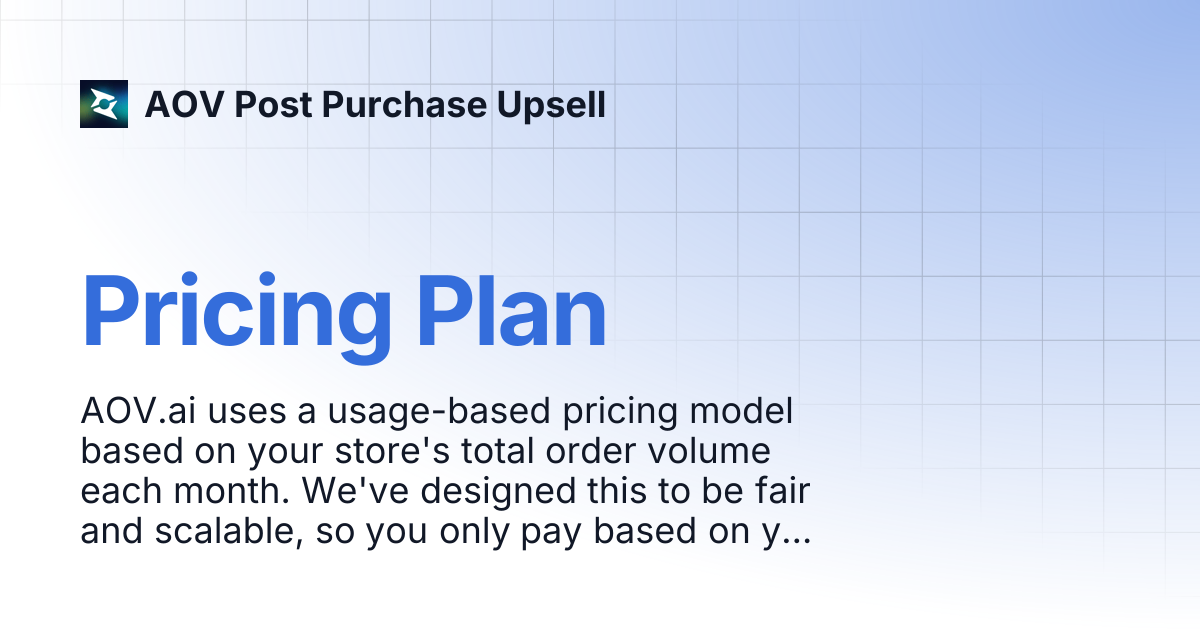 AOV Post Purchase Upsell

Pricing Plan

AOV.ai uses a usage-based pricing model based on your store's total order volume each month. We've designed this to be fair and scalable, so you only pay based on y...